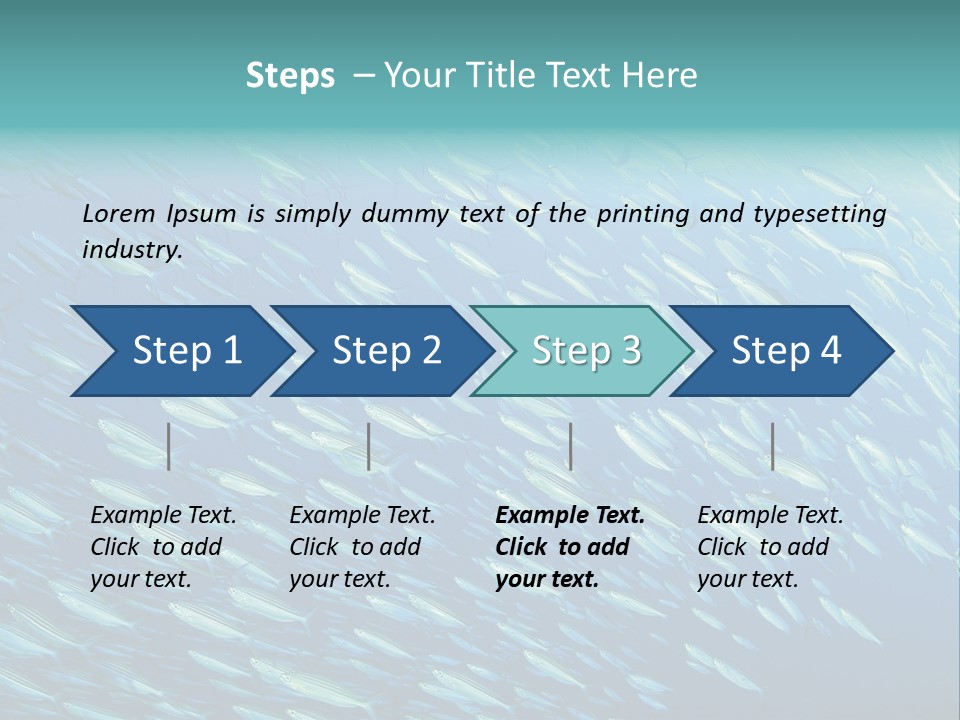 Steps – Your Title Text Here

Lorem Ipsum is simply dummy text of the printing and typesetting industry.

Step 1

Step 2

Step 3

Step 4

Example Text. Click to add your text.

Example Text. Click to add your text.

Example Text. Click to add your text.

Example Text. Click to add your text.